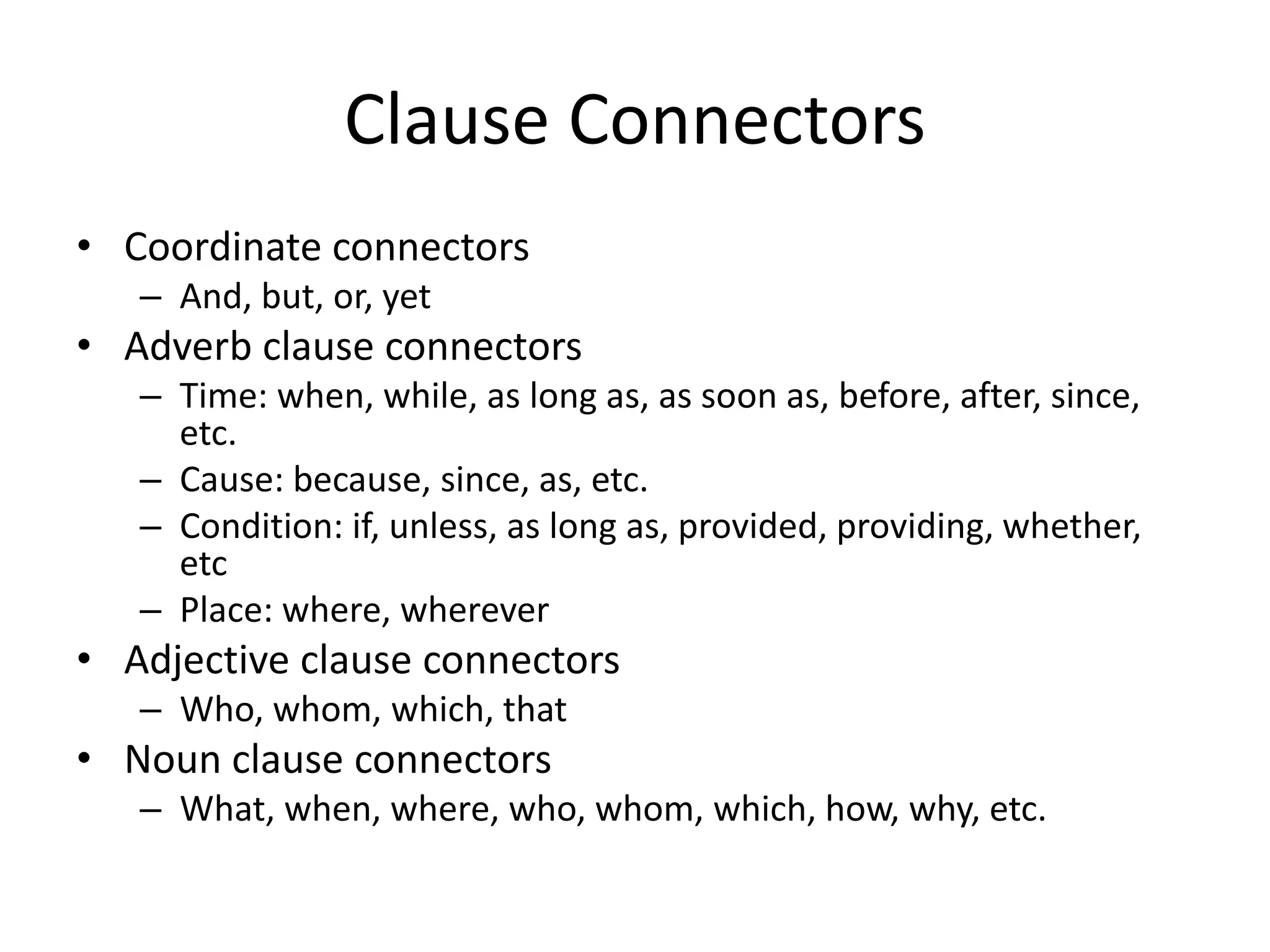 Clause Connectors

• Coordinate connectors
– And, but, or, yet
• Adverb clause connectors
– Time: when, while, as long as, as soon as, before, after, since, etc.
– Cause: because, since, as, etc.
– Condition: if, unless, as long as, provided, providing, whether, etc
– Place: where, wherever
• Adjective clause connectors
– Who, whom, which, that
• Noun clause connectors
– What, when, where, who, whom, which, how, why, etc.